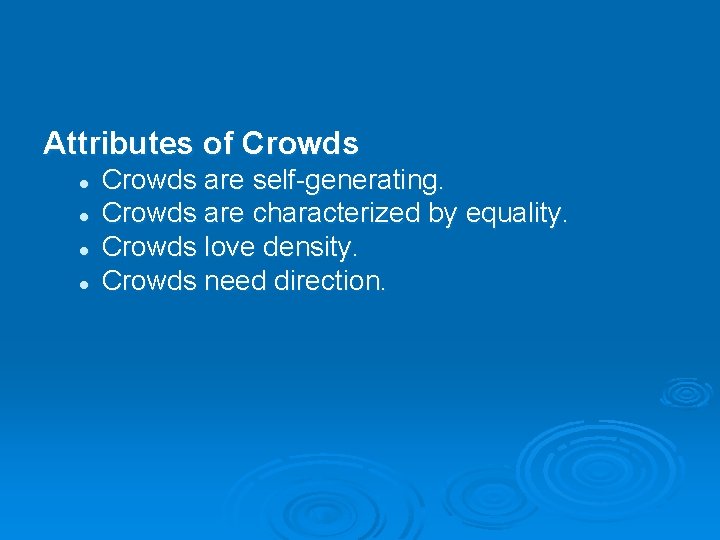 Attributes of Crowds

- Crowds are self-generating.
- Crowds are characterized by equality.
- Crowds love density.
- Crowds need direction.